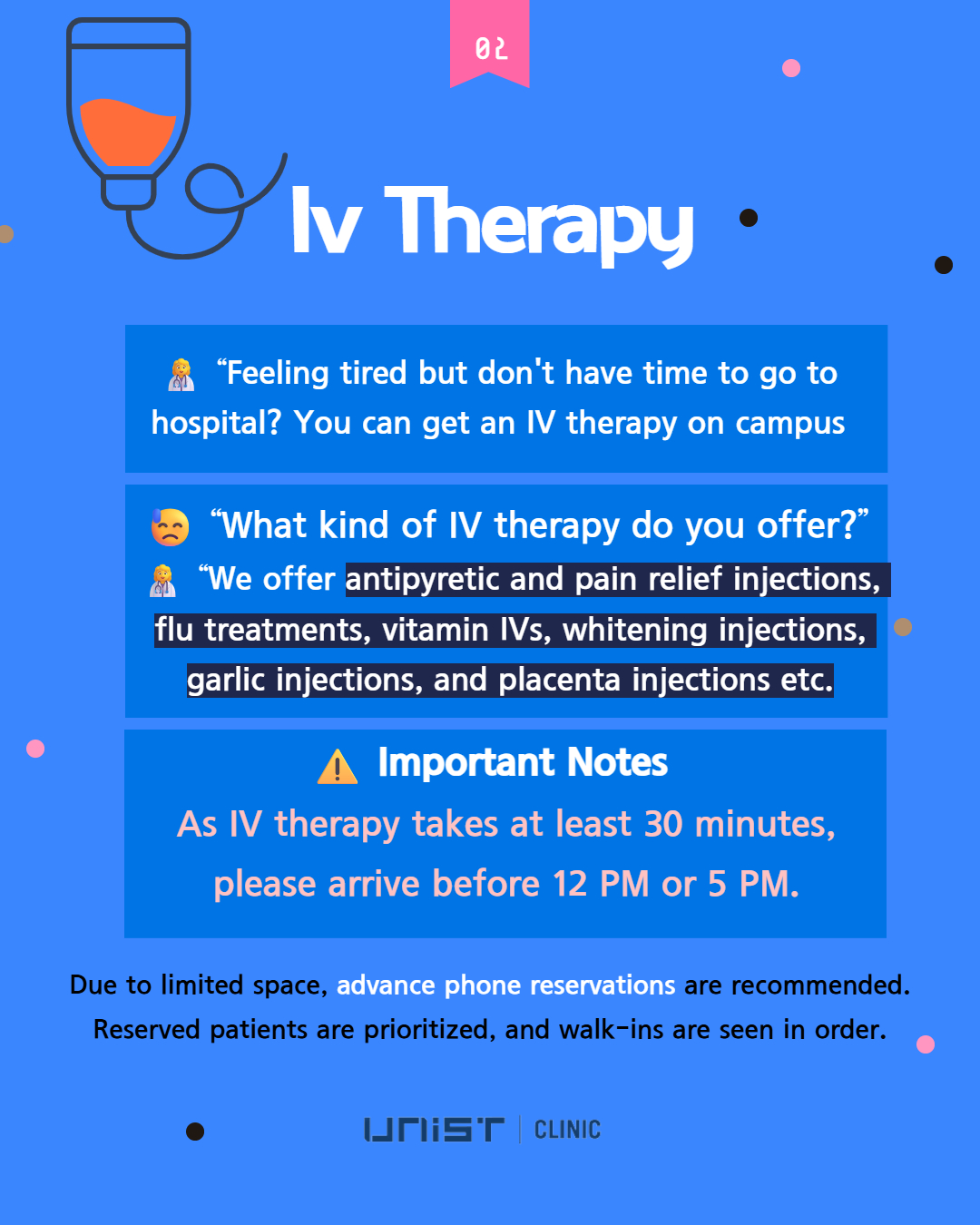 02

Iv Therapy

“Feeling tired but don't have time to go to hospital? You can get an IV therapy on campus

“What kind of IV therapy do you offer?”

“We offer antipyretic and pain relief injections, flu treatments, vitamin IVs, whitening injections, garlic injections, and placenta injections etc.

Important Notes

As IV therapy takes at least 30 minutes, please arrive before 12 PM or 5 PM.

Due to limited space, advance phone reservations are recommended. Reserved patients are prioritized, and walk-ins are seen in order.

UNIST | CLINIC